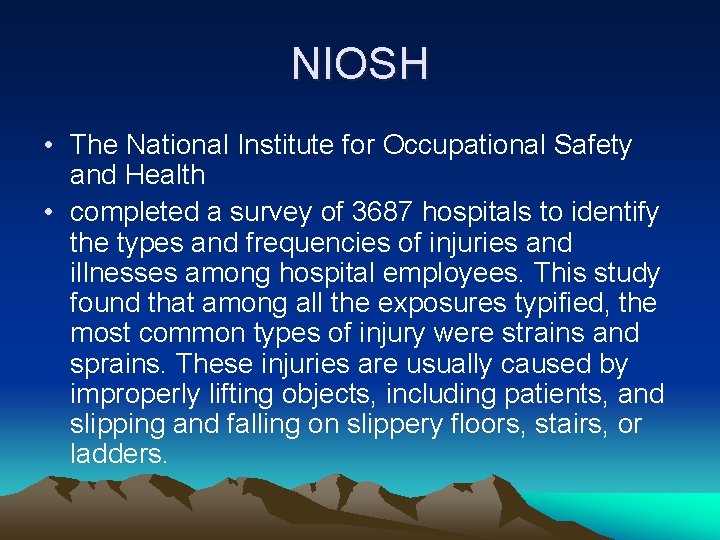 NIOSH

• The National Institute for Occupational Safety and Health

• completed a survey of 3687 hospitals to identify the types and frequencies of injuries and illnesses among hospital employees. This study found that among all the exposures typified, the most common types of injury were strains and sprains. These injuries are usually caused by improperly lifting objects, including patients, and slipping and falling on slippery floors, stairs, or ladders.